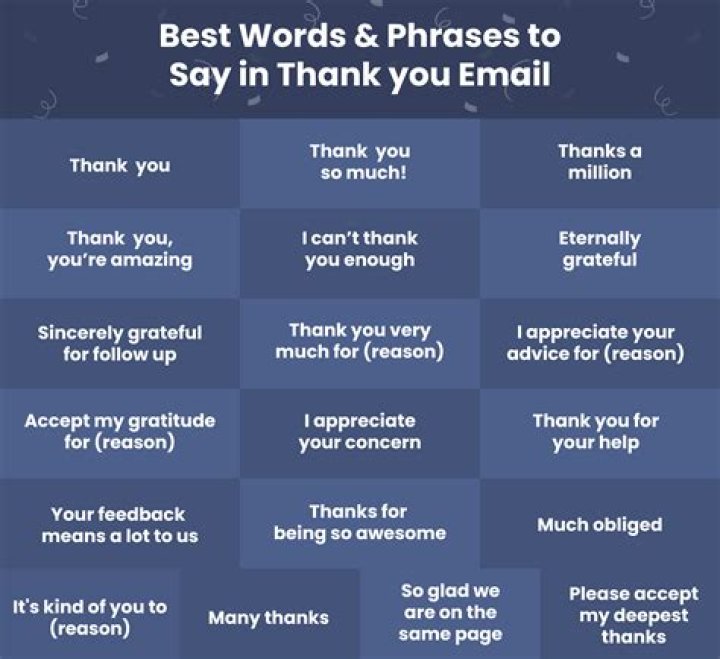 Best Words & Phrases to Say in Thank you Email

Thank you

Thank you so much!

Thanks a million

Thank you, you're amazing

I can't thank you enough

Eternally grateful

Sincerely grateful for follow up

Thank you very much for (reason)

I appreciate your advice for (reason)

Accept my gratitude for (reason)

I appreciate your concern

Thank you for your help

Your feedback means a lot to us

Thanks for being so awesome

Much obliged

It's kind of you to (reason)

Many thanks

So glad we are on the same page

Please accept my deepest thanks